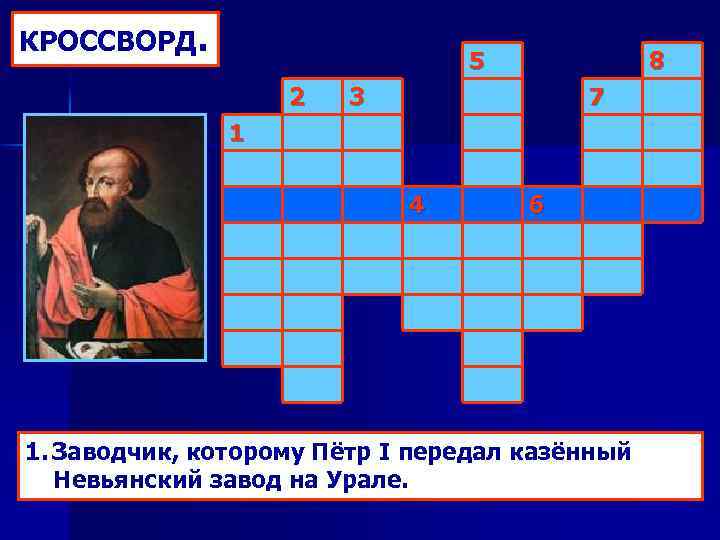 КРОССВОРД.

5
8
2
3
7
1
4
6

1. Заводчик, которому Пётр I передал казённый Невьянский завод на Урале.